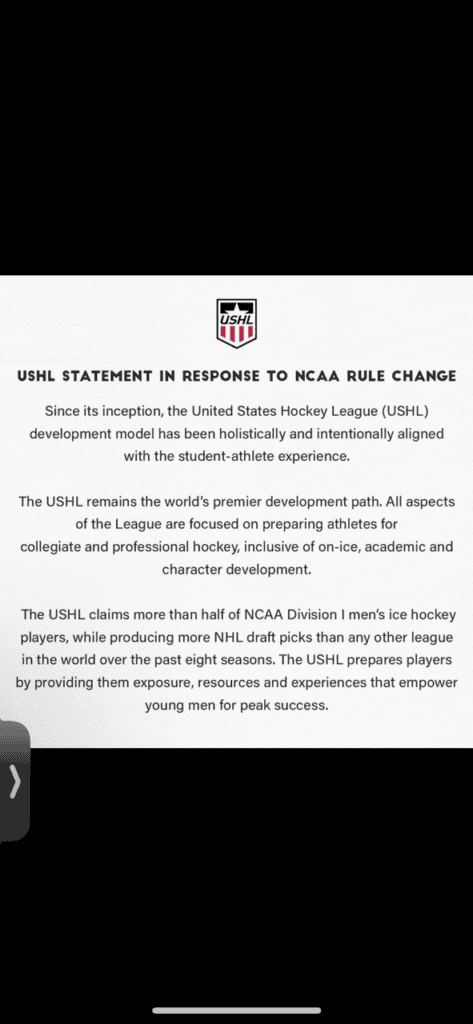 USHL

USHL STATEMENT IN RESPONSE TO NCAA RULE CHANGE

Since its inception, the United States Hockey League (USHL) development model has been holistically and intentionally aligned with the student-athlete experience.

The USHL remains the world's premier development path. All aspects of the League are focused on preparing athletes for collegiate and professional hockey, inclusive of on-ice, academic and character development.

The USHL claims more than half of NCAA Division I men's ice hockey players, while producing more NHL draft picks than any other league in the world over the past eight seasons. The USHL prepares players by providing them exposure, resources and experiences that empower young men for peak success.